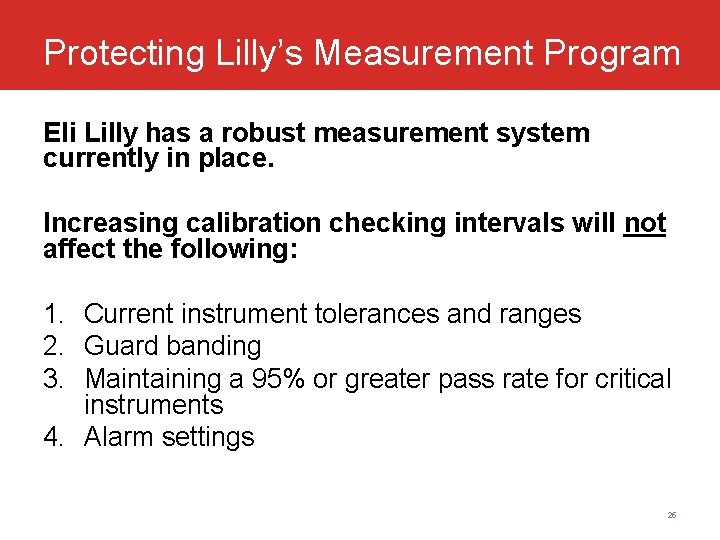 Protecting Lilly's Measurement Program

Eli Lilly has a robust measurement system currently in place.

Increasing calibration checking intervals will not affect the following:

1. Current instrument tolerances and ranges
2. Guard banding
3. Maintaining a 95% or greater pass rate for critical instruments
4. Alarm settings

26